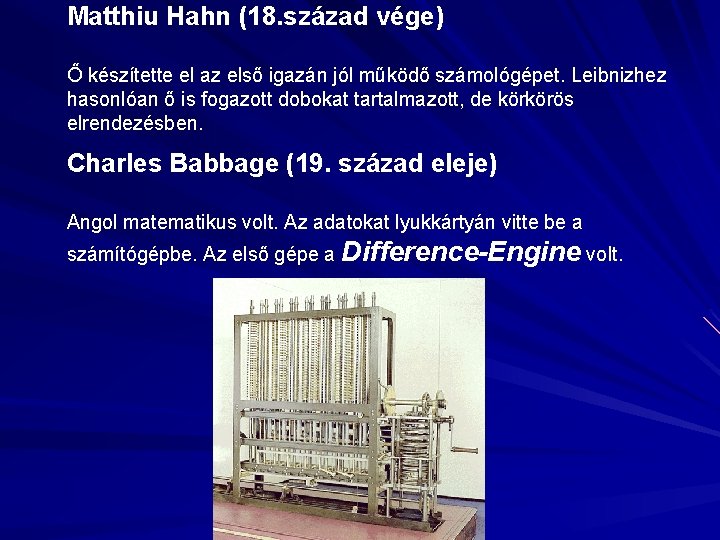 Matthiu Hahn (18.század vége)

Ő készítette el az első igazán jól működő számológépet. Leibnizhez hasonlóan ő is fogazott dobokat tartalmazott, de körkörös elrendezésben.

Charles Babbage (19. század eleje)

Angol matematikus volt. Az adatokat lyukkártyán vitte be a számítógépbe. Az első gépe a Difference-Engine volt.